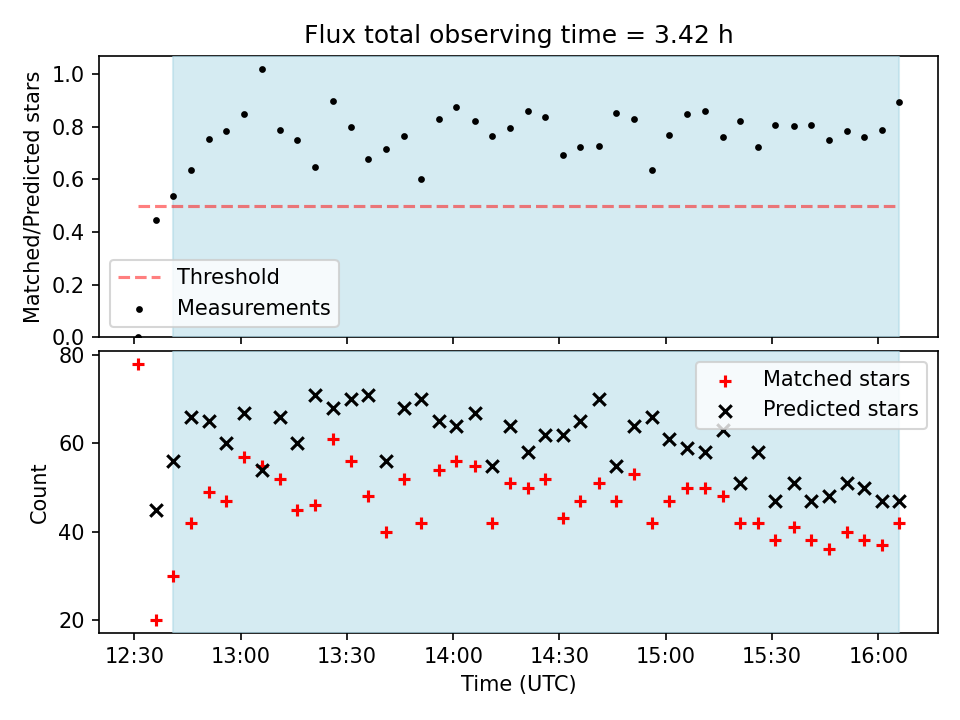 Flux total observing time = 3.42 h

Matched/Predicted stars

1.0
0.8
0.6
0.4
0.2
0.0

Threshold
Measurements

Count

80
60
40
20

Matched stars
Predicted stars

12:30
13:00
13:30
14:00
14:30
15:00
15:30
16:00

Time (UTC)